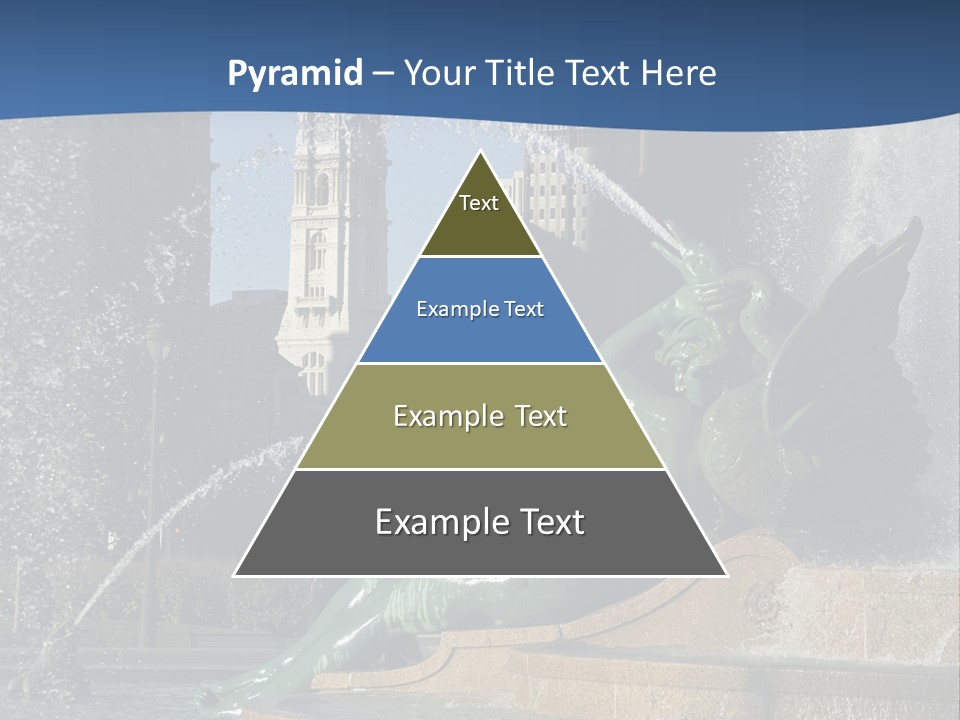 Pyramid – Your Title Text Here

Text

Example Text

Example Text

Example Text